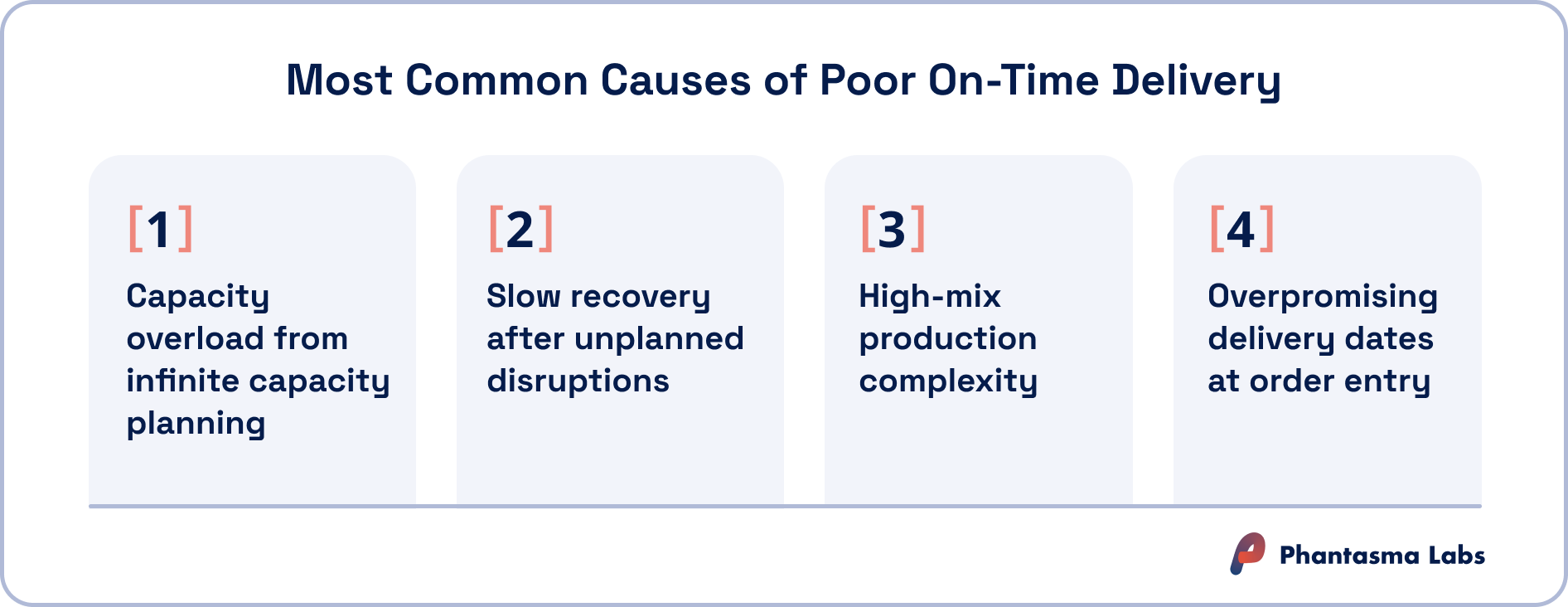 Most Common Causes of Poor On-Time Delivery

[1]
Capacity overload from infinite capacity planning

[2]
Slow recovery after unplanned disruptions

[3]
High-mix production complexity

[4]
Overpromising delivery dates at order entry

Phantasma Labs